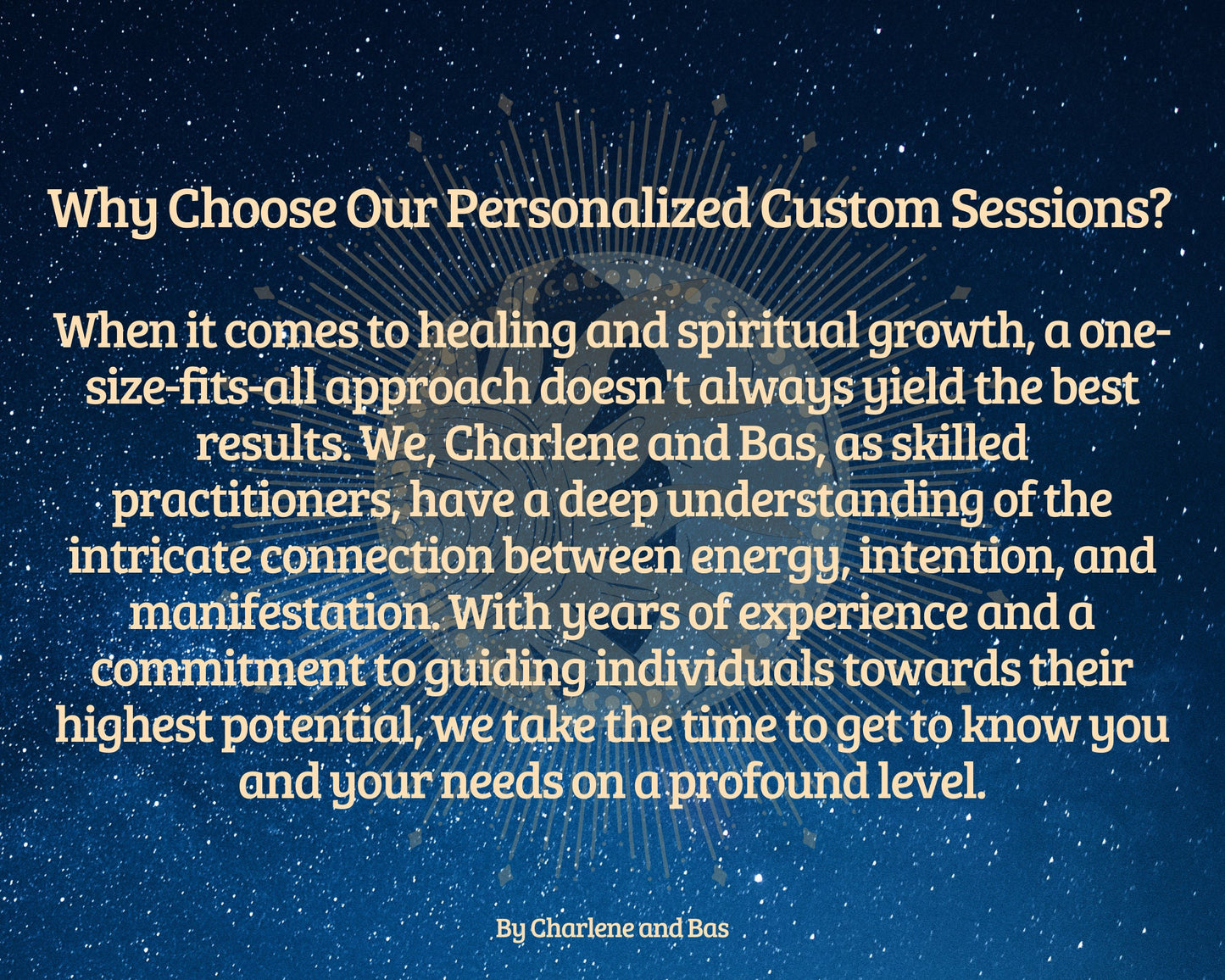 Why Choose Our Personalized Custom Sessions?

When it comes to healing and spiritual growth, a one-size-fits-all approach doesn't always yield the best results. We, Charlene and Bas, as skilled practitioners, have a deep understanding of the intricate connection between energy, intention, and manifestation. With years of experience and a commitment to guiding individuals towards their highest potential, we take the time to get to know you and your needs on a profound level.

By Charlene and Bas